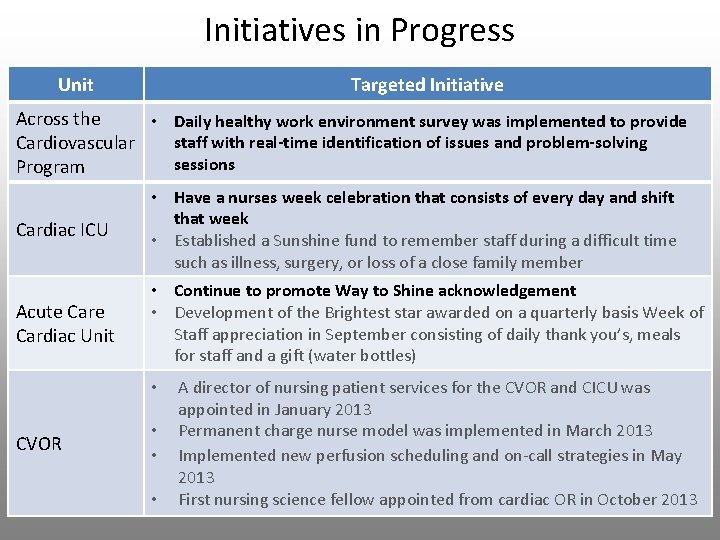 Initiatives in Progress

| Unit | Targeted Initiative |
|---|---|
| Across the Cardiovascular Program | • Daily healthy work environment survey was implemented to provide staff with real-time identification of issues and problem-solving sessions |
| Cardiac ICU | • Have a nurses week celebration that consists of every day and shift that week • Established a Sunshine fund to remember staff during a difficult time such as illness, surgery, or loss of a close family member |
| Acute Care Cardiac Unit | • Continue to promote Way to Shine acknowledgement • Development of the Brightest star awarded on a quarterly basis Week of Staff appreciation in September consisting of daily thank you's, meals for staff and a gift (water bottles) |
| CVOR | • A director of nursing patient services for the CVOR and CICU was appointed in January 2013 • Permanent charge nurse model was implemented in March 2013 • Implemented new perfusion scheduling and on-call strategies in May 2013 • First nursing science fellow appointed from cardiac OR in October 2013 |